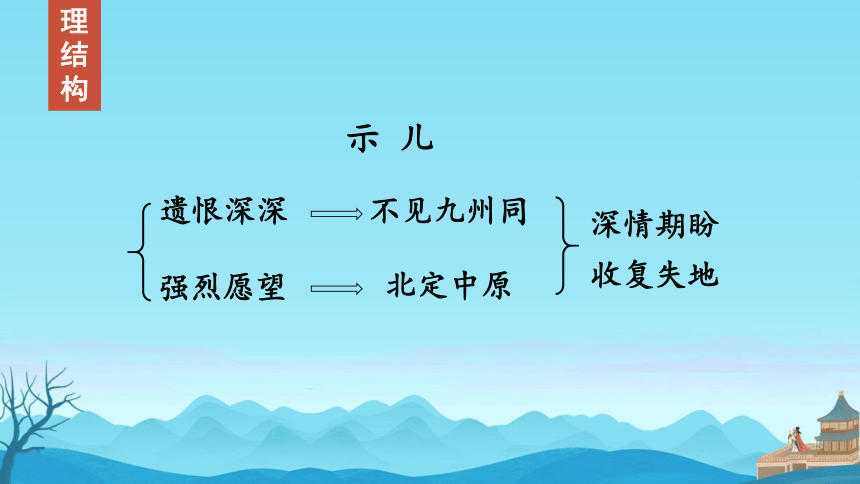 理结构

示 儿

遗恨深深 ⟹ 不见九州同

强烈愿望 ⟹ 北定中原

深情期盼
收复失地